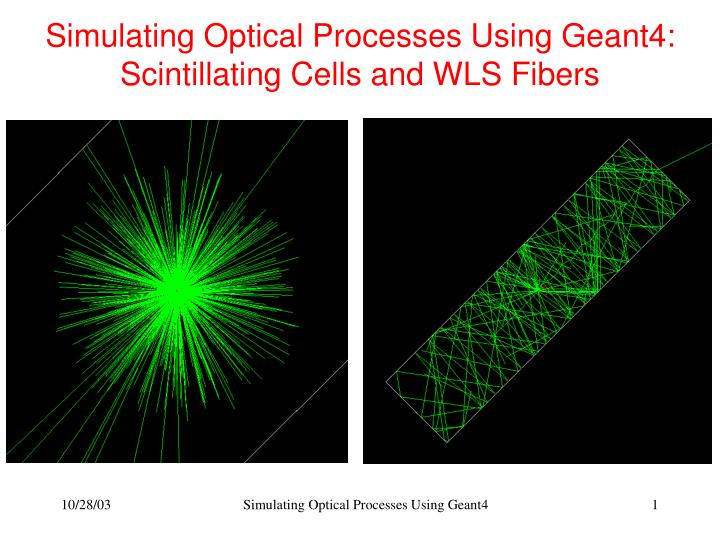 Simulating Optical Processes Using Geant4: Scintillating Cells and WLS Fibers

10/28/03

Simulating Optical Processes Using Geant4

1